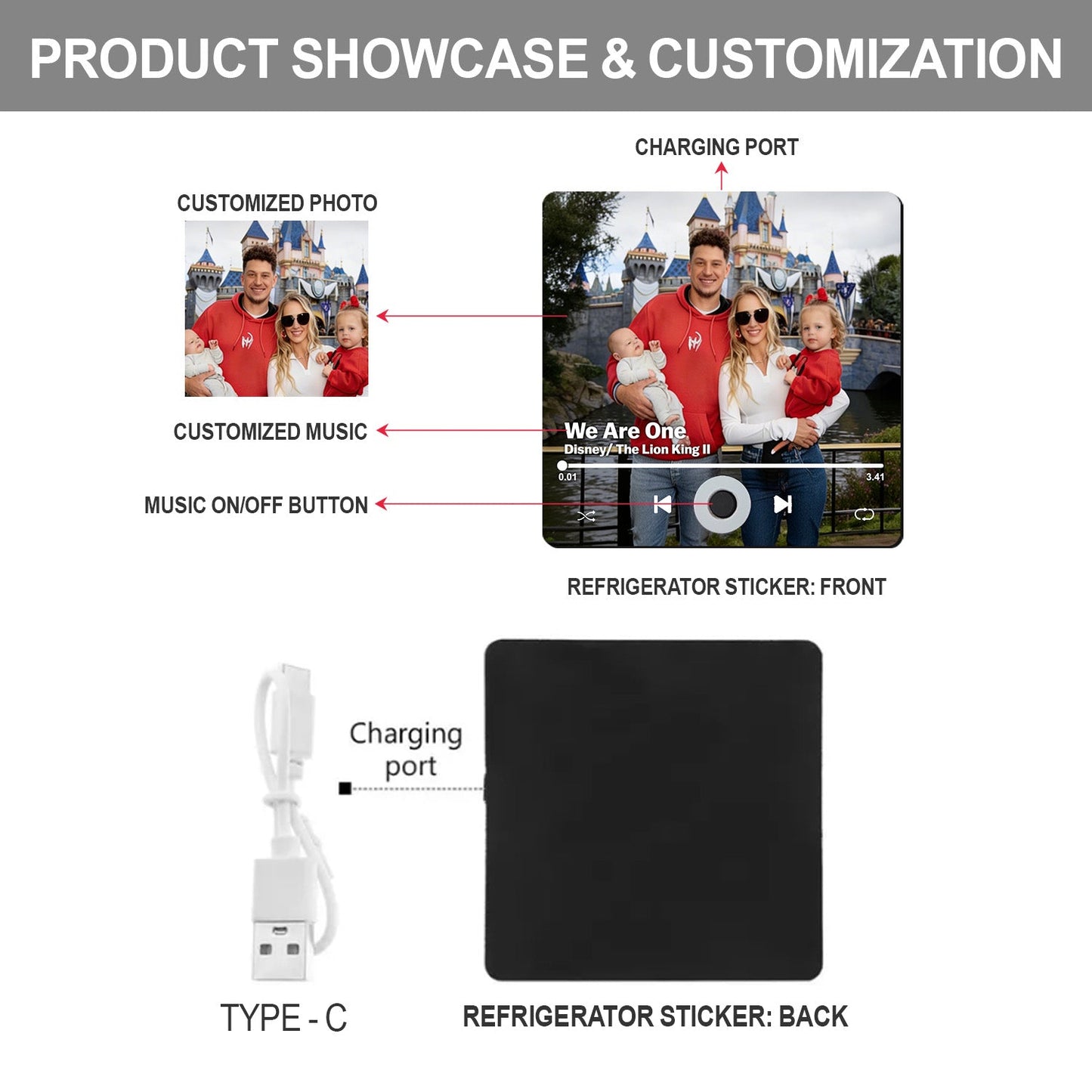 PRODUCT SHOWCASE & CUSTOMIZATION

CHARGING PORT

CUSTOMIZED PHOTO

CUSTOMIZED MUSIC

MUSIC ON/OFF BUTTON

We Are One
Disney/ The Lion King II
0.01
3.41

REFRIGERATOR STICKER: FRONT

Charging port

TYPE - C

REFRIGERATOR STICKER: BACK